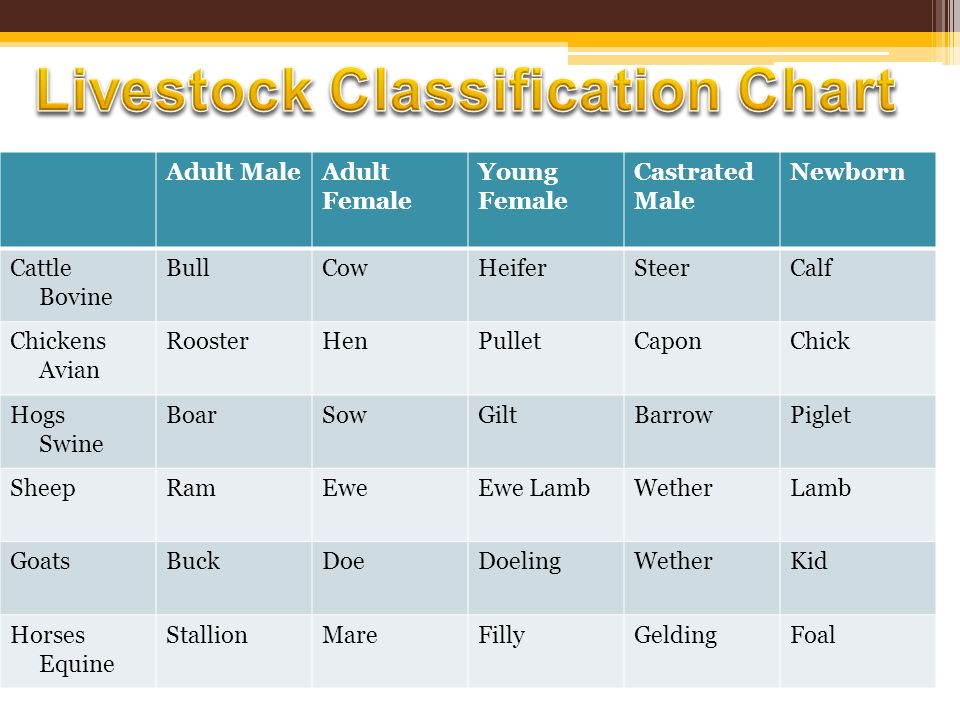 Livestock Classification Chart

| | Adult Male | Adult Female | Young Female | Castrated Male | Newborn |
|---|---|---|---|---|---|
| Cattle Bovine | Bull | Cow | Heifer | Steer | Calf |
| Chickens Avian | Rooster | Hen | Pullet | Capon | Chick |
| Hogs Swine | Boar | Sow | Gilt | Barrow | Piglet |
| Sheep | Ram | Ewe | Ewe Lamb | Wether | Lamb |
| Goats | Buck | Doe | Doeling | Wether | Kid |
| Horses Equine | Stallion | Mare | Filly | Gelding | Foal |